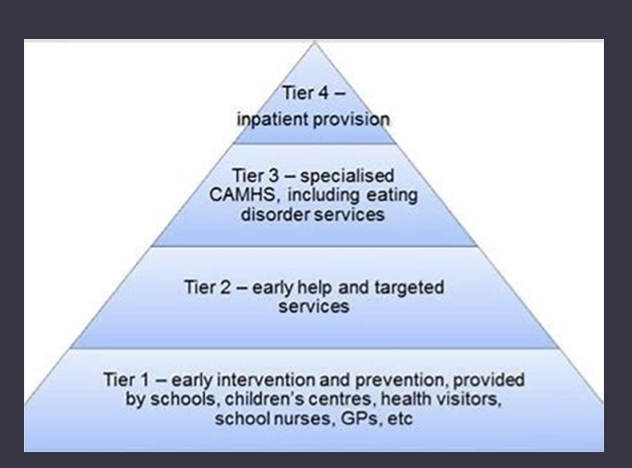 Tier 4 – inpatient provision

Tier 3 – specialised CAMHS, including eating disorder services

Tier 2 – early help and targeted services

Tier 1 – early intervention and prevention, provided by schools, children's centres, health visitors, school nurses, GPs, etc